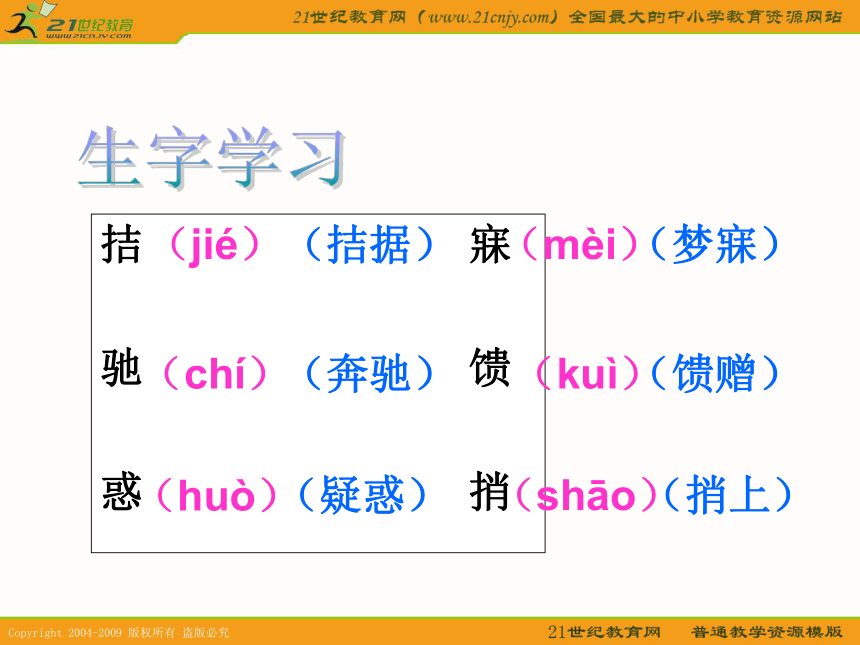 21世纪教育
www.21cnjy.com

21世纪教育网（www.21cnjy.com）全国最大的中小学教育资源网站

生字学习

拮（jié）（拮据） 寐（mèi）（梦寐）

驰（chí）（奔驰） 馈（kuì）（馈赠）

惑（huò）（疑惑） 捎（shāo）（捎上）

Copyright 2004-2009 版权所有 盗版必究

21世纪教育网 普通教学资源模版